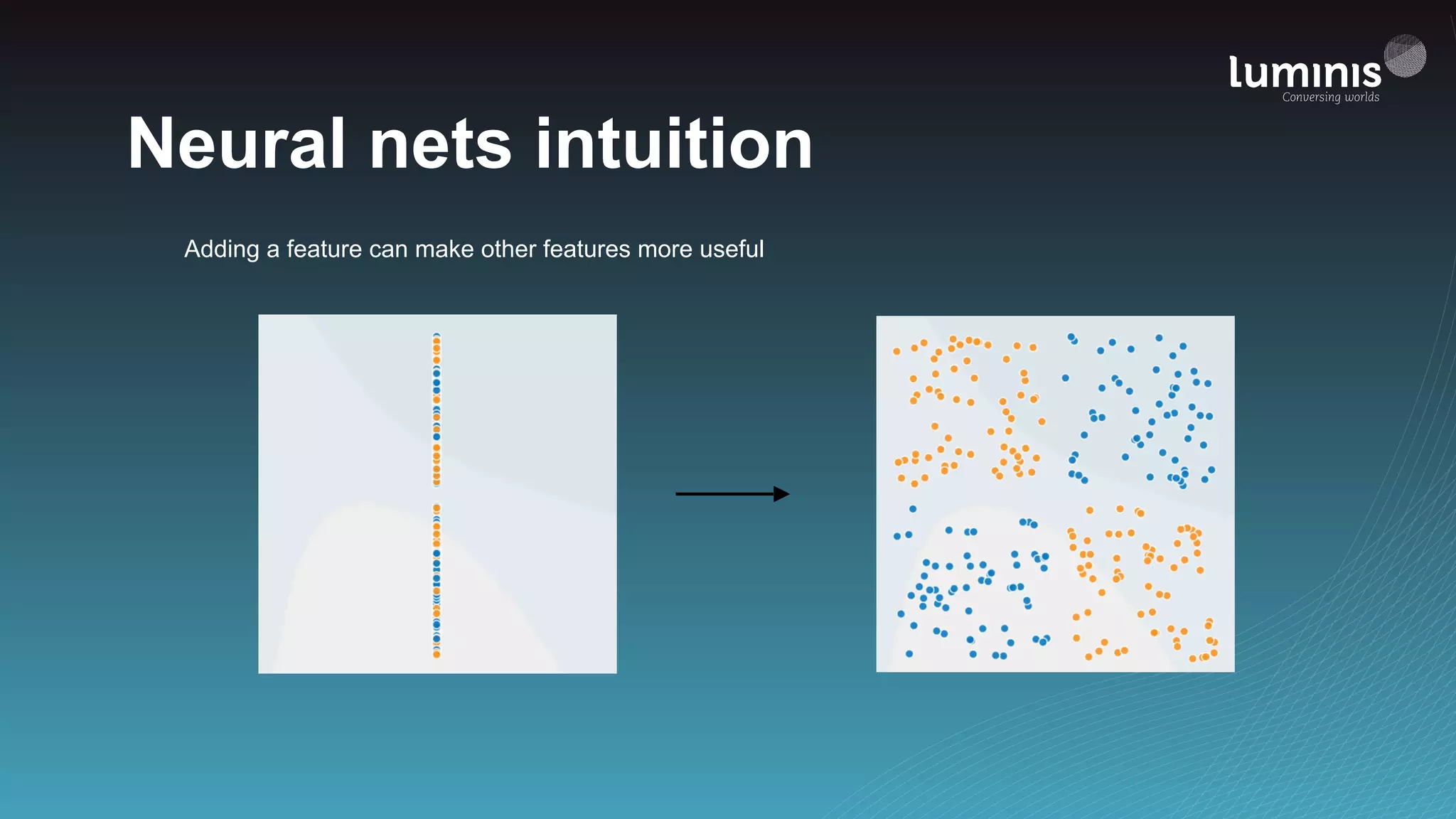 luminis
Conversing worlds

Neural nets intuition

Adding a feature can make other features more useful